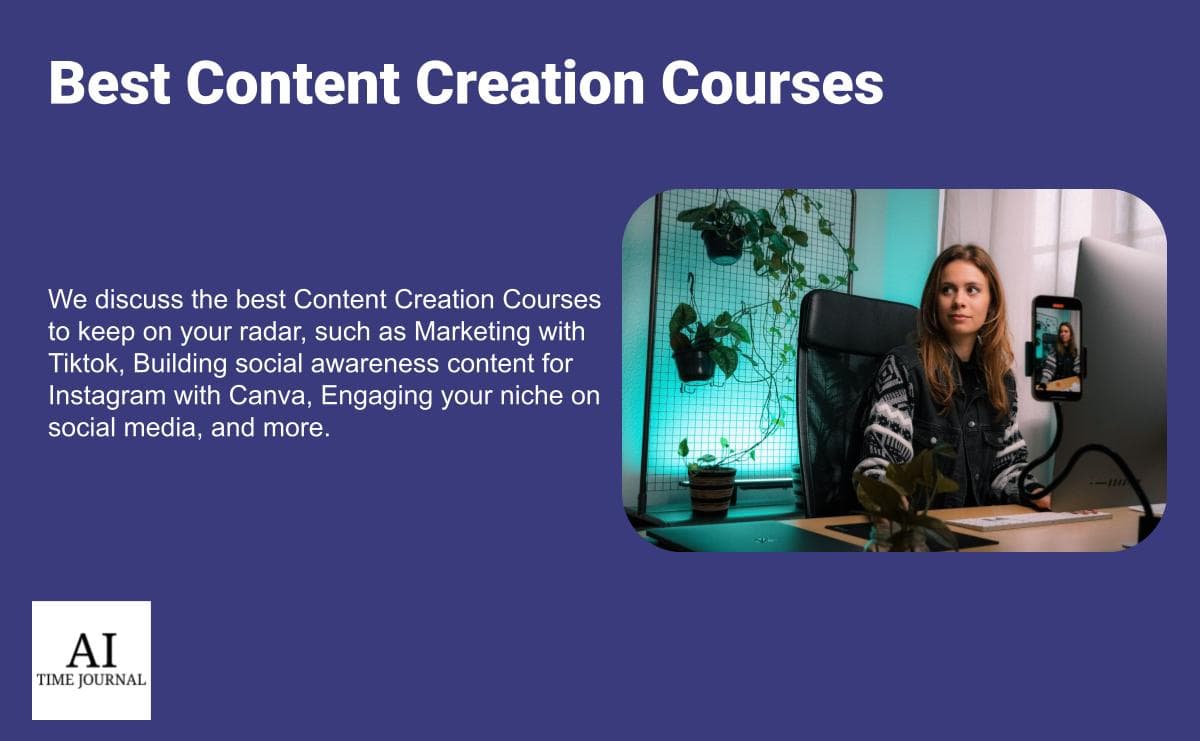 Best Content Creation Courses

We discuss the best Content Creation Courses to keep on your radar, such as Marketing with Tiktok, Building social awareness content for Instagram with Canva, Engaging your niche on social media, and more.

AI
TIME JOURNAL